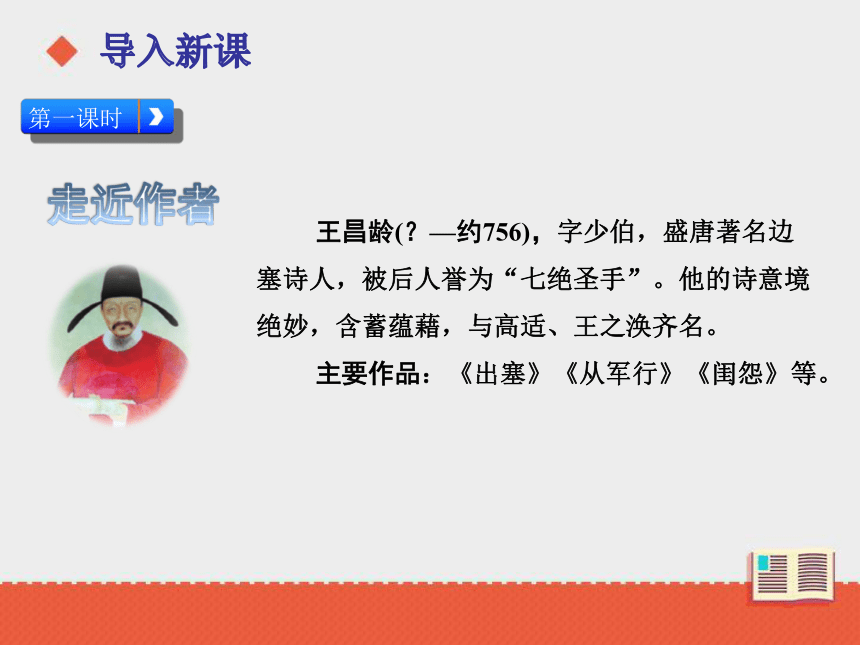 导入新课

第一课时

走近作者

王昌龄(？—约756)，字少伯，盛唐著名边塞诗人，被后人誉为“七绝圣手”。他的诗意境绝妙，含蓄蕴藉，与高适、王之涣齐名。

主要作品：《出塞》《从军行》《闺怨》等。